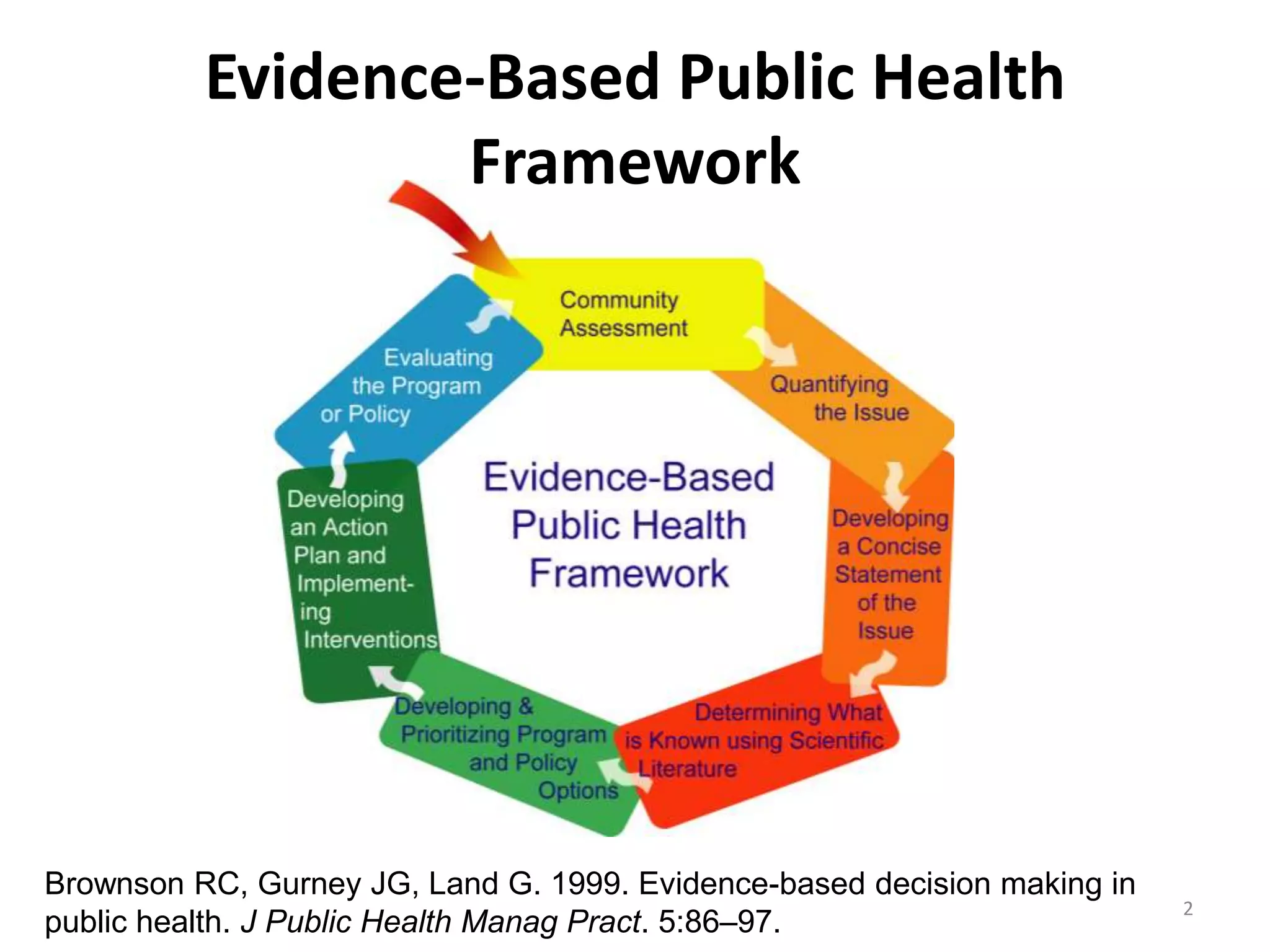 Evidence-Based Public Health Framework

Community Assessment

Quantifying the Issue

Developing a Concise Statement of the Issue

Determining What is Known using Scientific Literature

Developing & Prioritizing Program and Policy Options

Developing an Action Plan and Implementing Interventions

Evaluating the Program or Policy

Evidence-Based Public Health Framework

Brownson RC, Gurney JG, Land G. 1999. Evidence-based decision making in public health. J Public Health Manag Pract. 5:86–97.

2